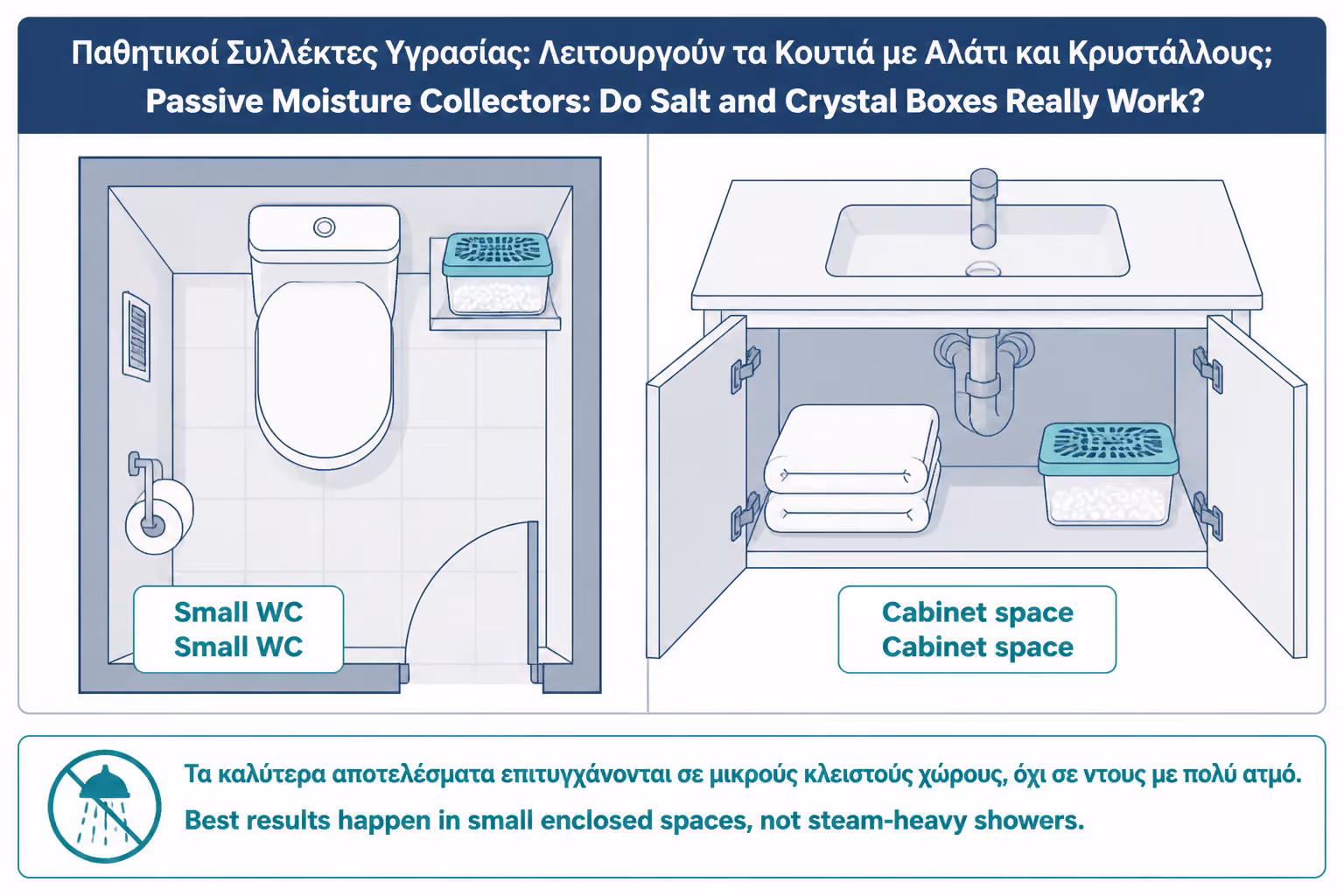 Παθητικοί Συλλέκτες Υγρασίας: Λειτουργούν τα Κουτιά με Αλάτι και Κρυστάλλους;
Passive Moisture Collectors: Do Salt and Crystal Boxes Really Work?

Small WC
Small WC

Cabinet space
Cabinet space

Τα καλύτερα αποτελέσματα επιτυγχάνονται σε μικρούς κλειστούς χώρους, όχι σε ντους με πολύ ατμό.
Best results happen in small enclosed spaces, not steam-heavy showers.